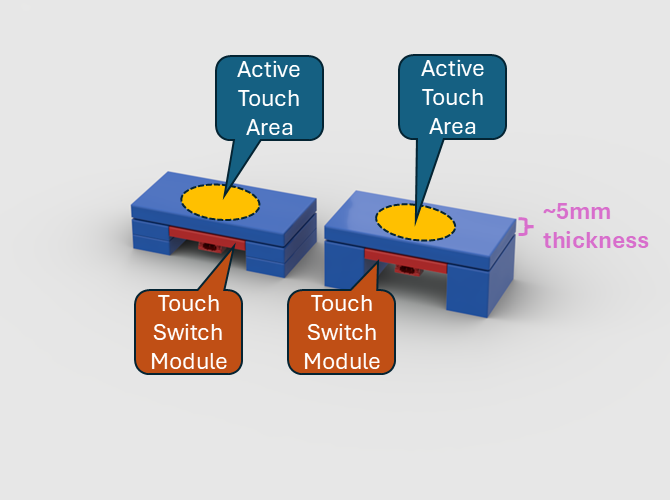 Active Touch Area

Active Touch Area

~5mm thickness

Touch Switch Module

Touch Switch Module